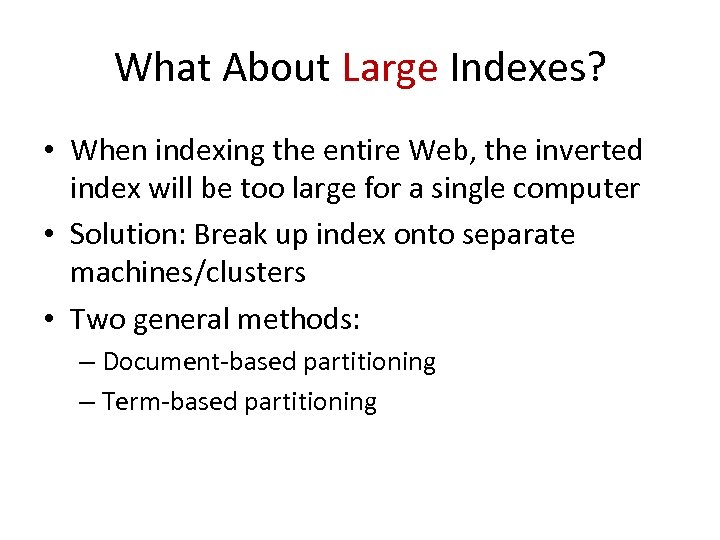 What About Large Indexes?

• When indexing the entire Web, the inverted index will be too large for a single computer

• Solution: Break up index onto separate machines/clusters

• Two general methods:
– Document-based partitioning
– Term-based partitioning